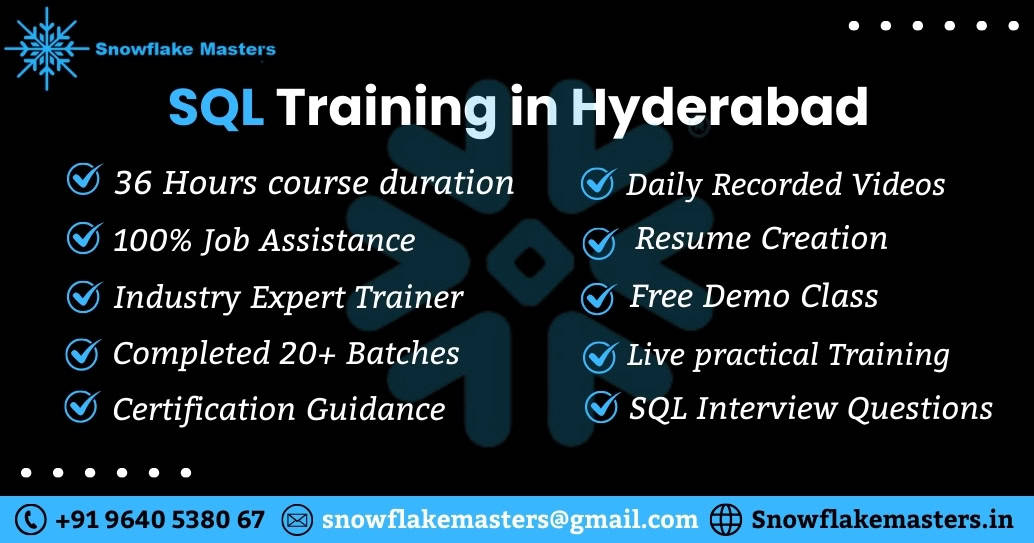 Snowflake Masters

SQL Training in Hyderabad

36 Hours course duration
100% Job Assistance
Industry Expert Trainer
Completed 20+ Batches
Certification Guidance

Daily Recorded Videos
Resume Creation
Free Demo Class
Live practical Training
SQL Interview Questions

+91 9640 5380 67 snowflakemasters@gmail.com Snowflakemasters.in